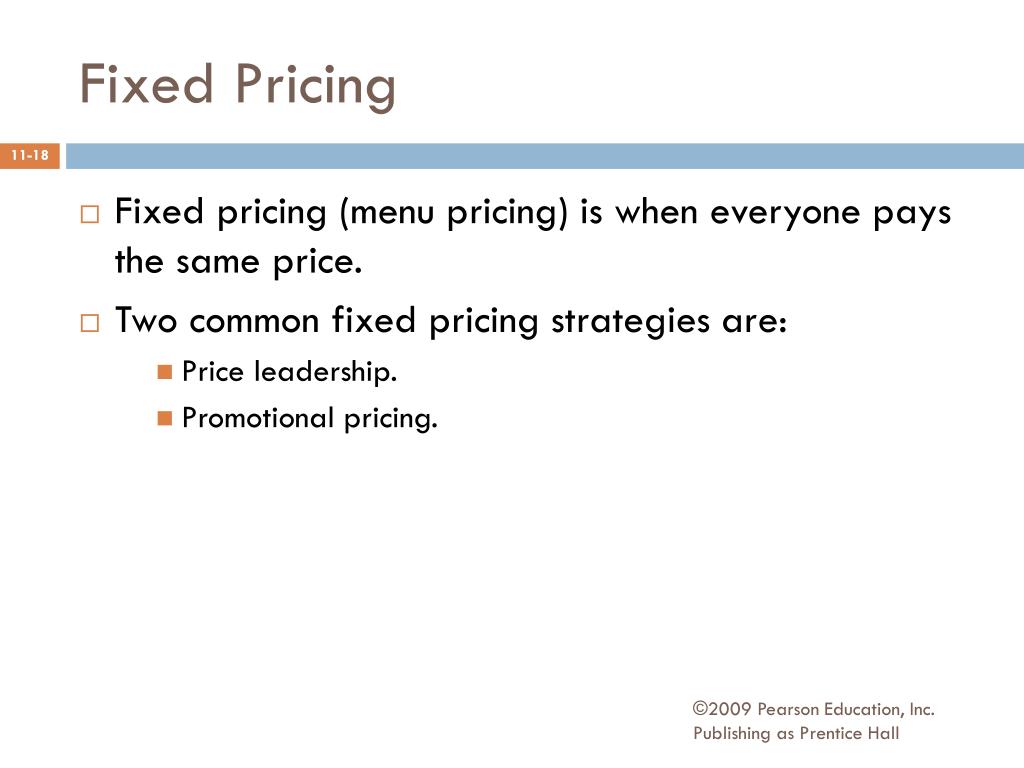 Fixed Pricing

11-18

Fixed pricing (menu pricing) is when everyone pays the same price.

Two common fixed pricing strategies are:

Price leadership.

Promotional pricing.

©2009 Pearson Education, Inc.
Publishing as Prentice Hall